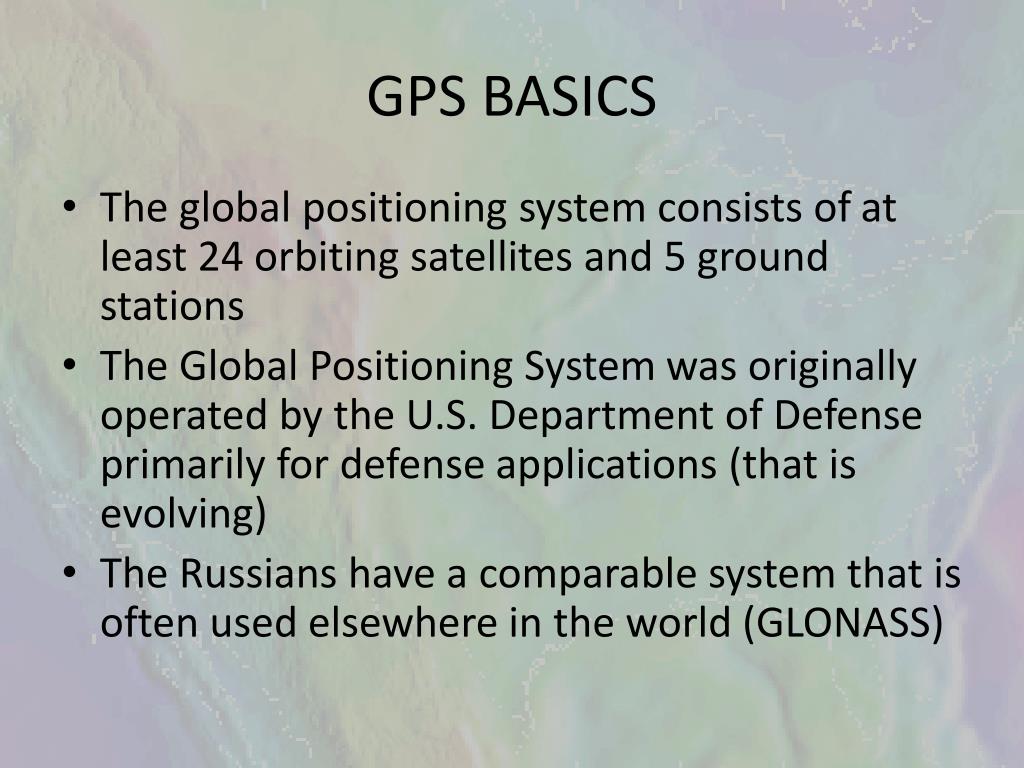 GPS BASICS

• The global positioning system consists of at least 24 orbiting satellites and 5 ground stations
• The Global Positioning System was originally operated by the U.S. Department of Defense primarily for defense applications (that is evolving)
• The Russians have a comparable system that is often used elsewhere in the world (GLONASS)